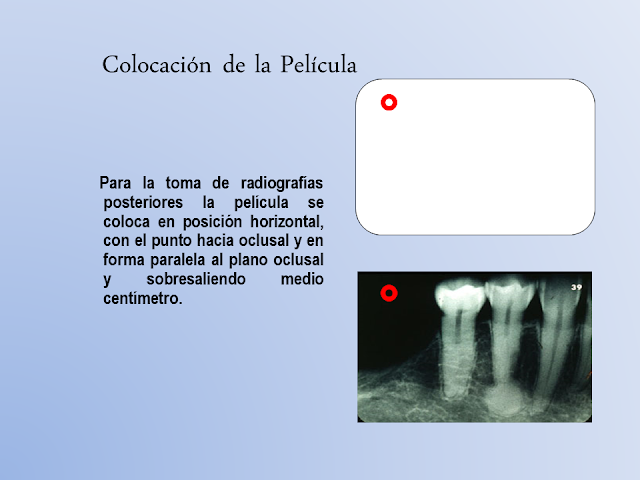 Colocación de la Película

Para la toma de radiografías posteriores la película se coloca en posición horizontal, con el punto hacia oclusal y en forma paralela al plano oclusal y sobresaliendo medio centímetro.

39